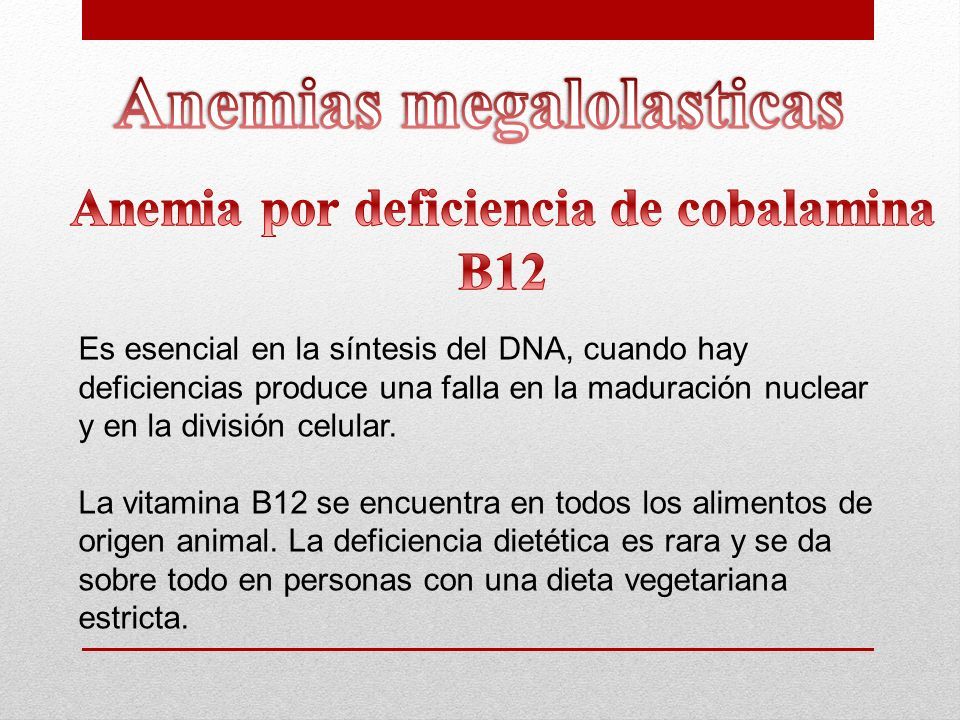 Anemias megalolasticas

Anemia por deficiencia de cobalamina B12

Es esencial en la síntesis del DNA, cuando hay deficiencias produce una falla en la maduración nuclear y en la división celular.

La vitamina B12 se encuentra en todos los alimentos de origen animal. La deficiencia dietética es rara y se da sobre todo en personas con una dieta vegetariana estricta.